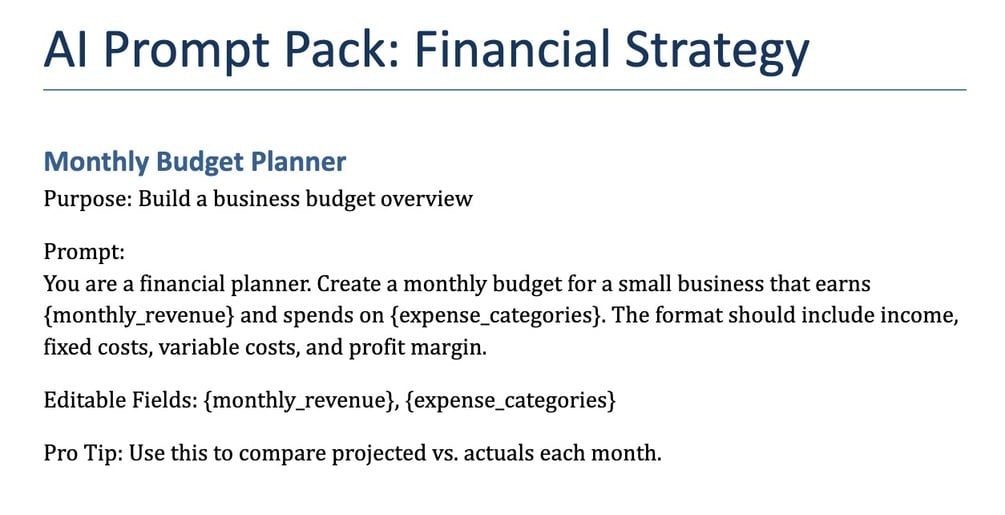 AI Prompt Pack: Financial Strategy

Monthly Budget Planner
Purpose: Build a business budget overview

Prompt:
You are a financial planner. Create a monthly budget for a small business that earns {monthly_revenue} and spends on {expense_categories}. The format should include income, fixed costs, variable costs, and profit margin.

Editable Fields: {monthly_revenue}, {expense_categories}

Pro Tip: Use this to compare projected vs. actuals each month.